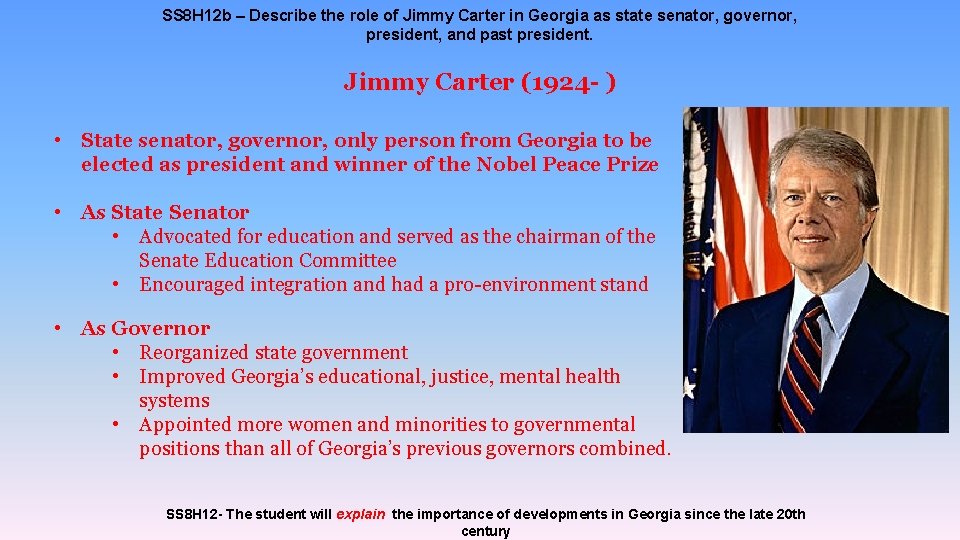 SS8H12b – Describe the role of Jimmy Carter in Georgia as state senator, governor, president, and past president.

Jimmy Carter (1924- )

• State senator, governor, only person from Georgia to be elected as president and winner of the Nobel Peace Prize

• As State Senator
 • Advocated for education and served as the chairman of the Senate Education Committee
 • Encouraged integration and had a pro-environment stand

• As Governor
 • Reorganized state government
 • Improved Georgia's educational, justice, mental health systems
 • Appointed more women and minorities to governmental positions than all of Georgia's previous governors combined.

SS8H12- The student will explain the importance of developments in Georgia since the late 20th century